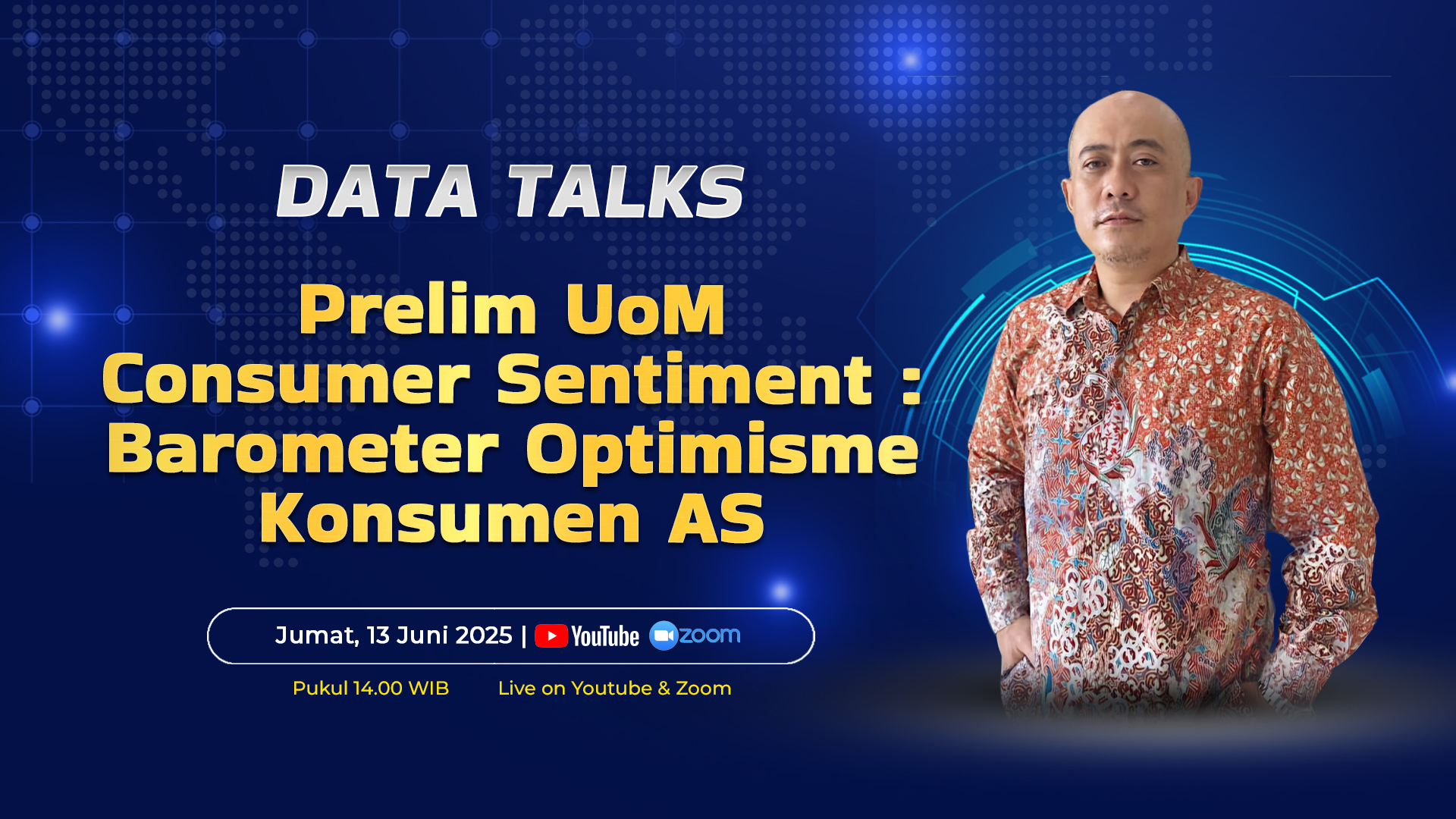 DATA TALKS

Prelim UoM Consumer Sentiment : Barometer Optimisme Konsumen AS

Jumat, 13 Juni 2025 | YouTube zoom

Pukul 14.00 WIB Live on Youtube & Zoom